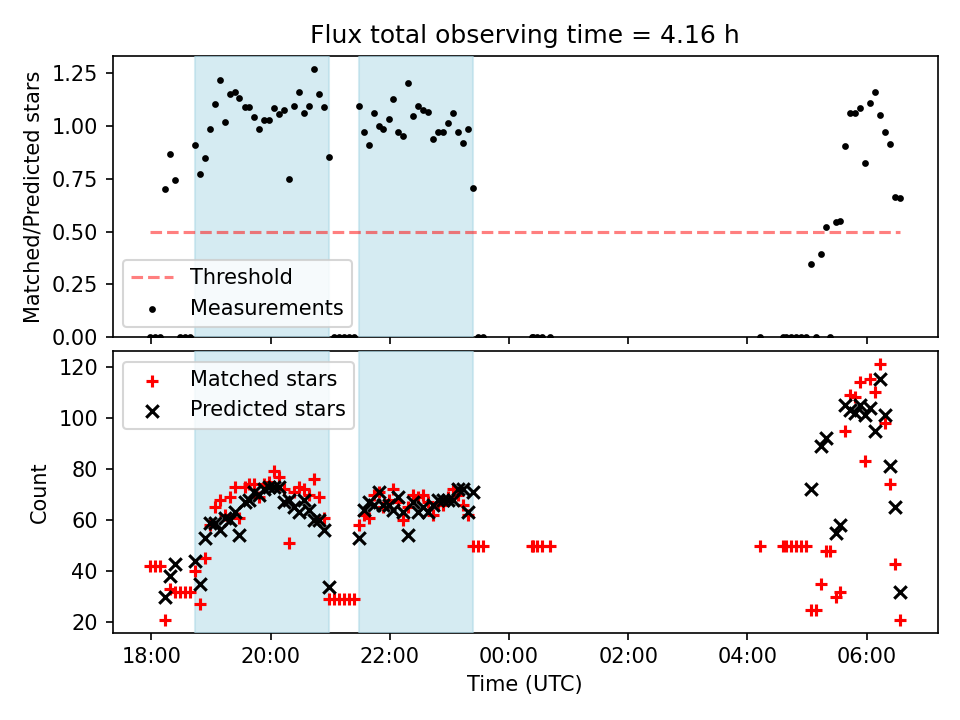 Flux total observing time = 4.16 h

Matched/Predicted stars

1.25
1.00
0.75
0.50
0.25
0.00

Threshold
Measurements

Count

120
100
80
60
40
20

Matched stars
Predicted stars

18:00
20:00
22:00
00:00
02:00
04:00
06:00

Time (UTC)